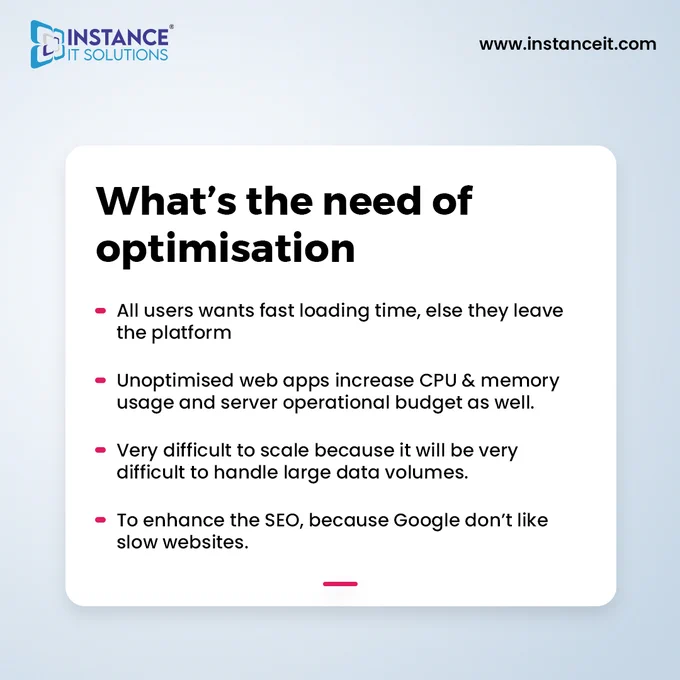 INSTANCE® IT SOLUTIONS

www.instanceit.com

What’s the need of optimisation

- All users wants fast loading time, else they leave the platform
- Unoptimised web apps increase CPU & memory usage and server operational budget as well.
- Very difficult to scale because it will be very difficult to handle large data volumes.
- To enhance the SEO, because Google don’t like slow websites.